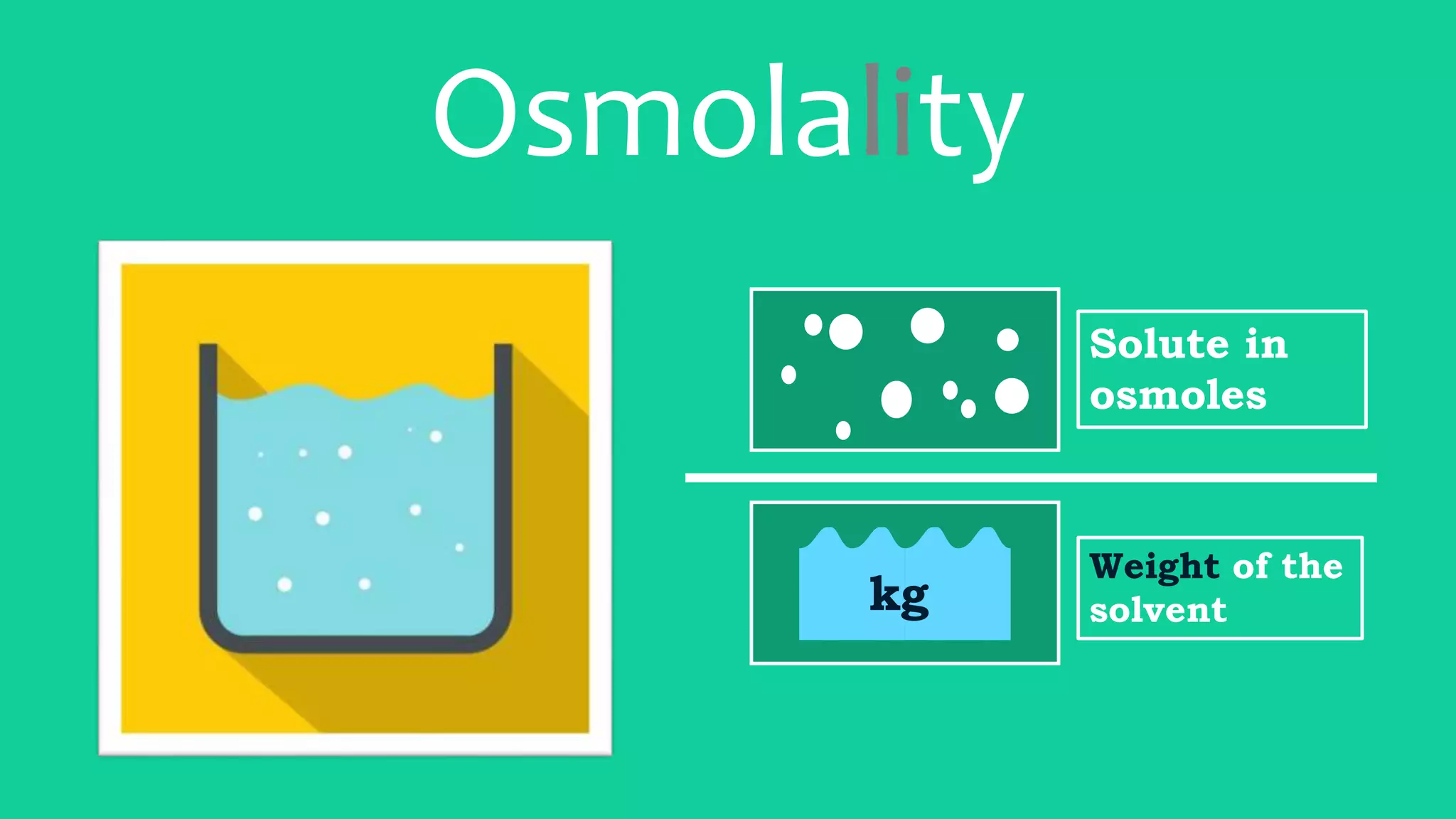 Osmolality

Solute in osmoles

kg

Weight of the solvent